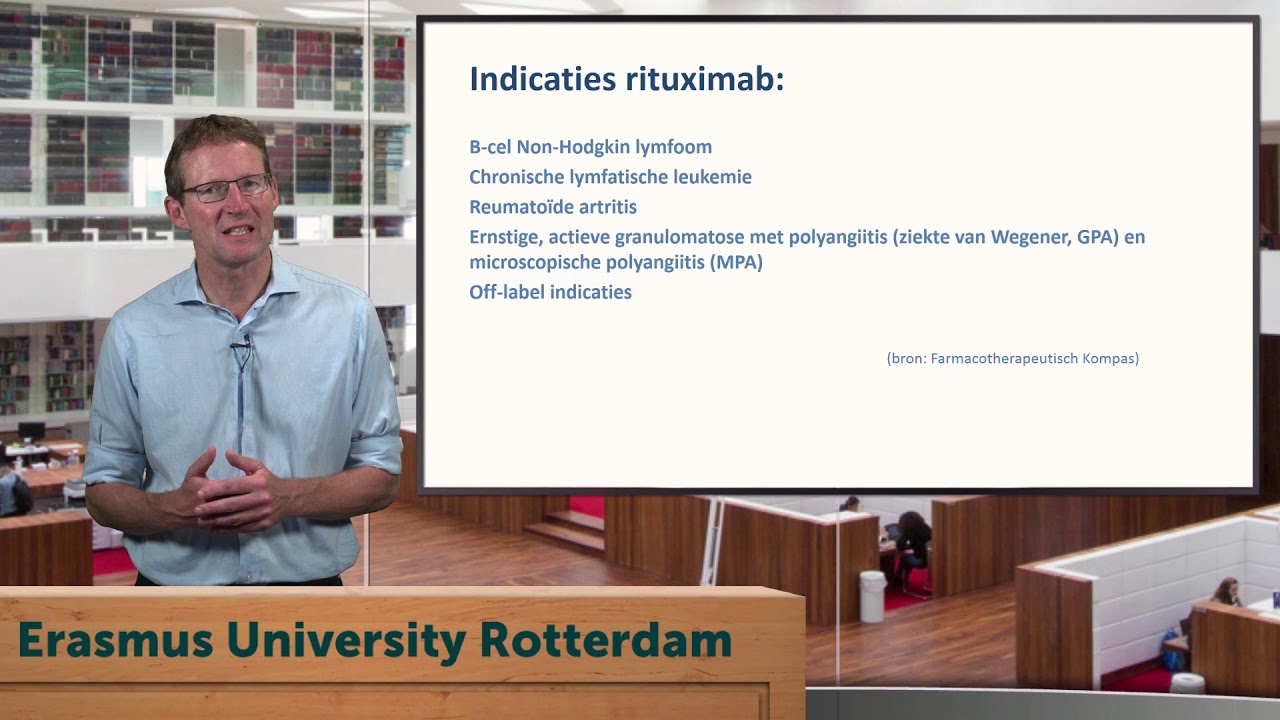 Indicaties rituximab:

B-cel Non-Hodgkin lymfoom
Chronische lymfatische leukemie
Reumatoïde artritis
Ernstige, actieve granulomatose met polyangiitis (ziekte van Wegener, GPA) en microscopische polyangiitis (MPA)
Off-label indicaties

(bron: Farmacotherapeutisch Kompas)

Erasmus University Rotterdam